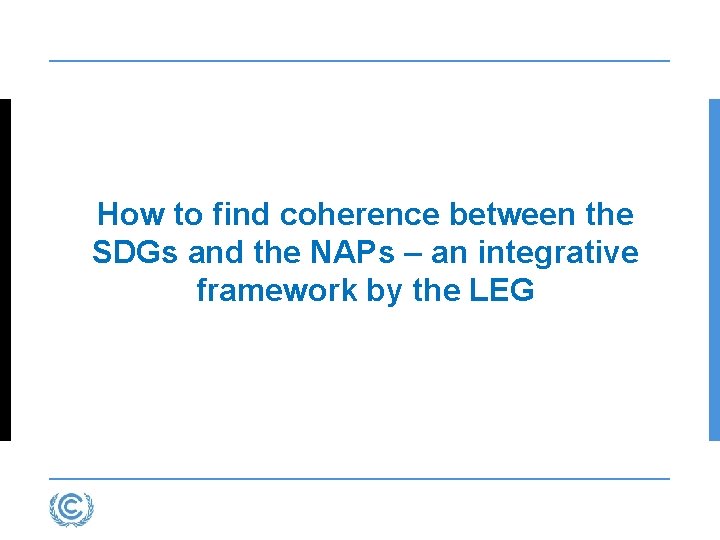 How to find coherence between the SDGs and the NAPs – an integrative framework by the LEG